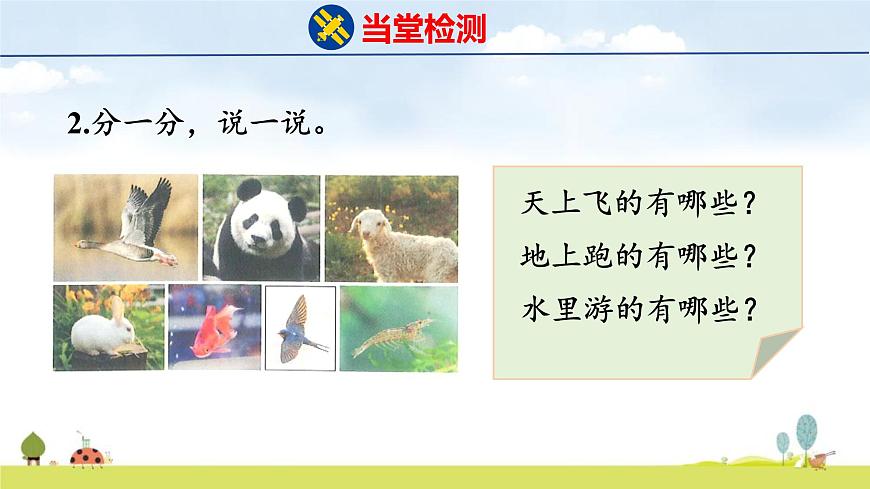 当堂检测

2.分一分，说一说。

天上飞的有哪些？
地上跑的有哪些？
水里游的有哪些？